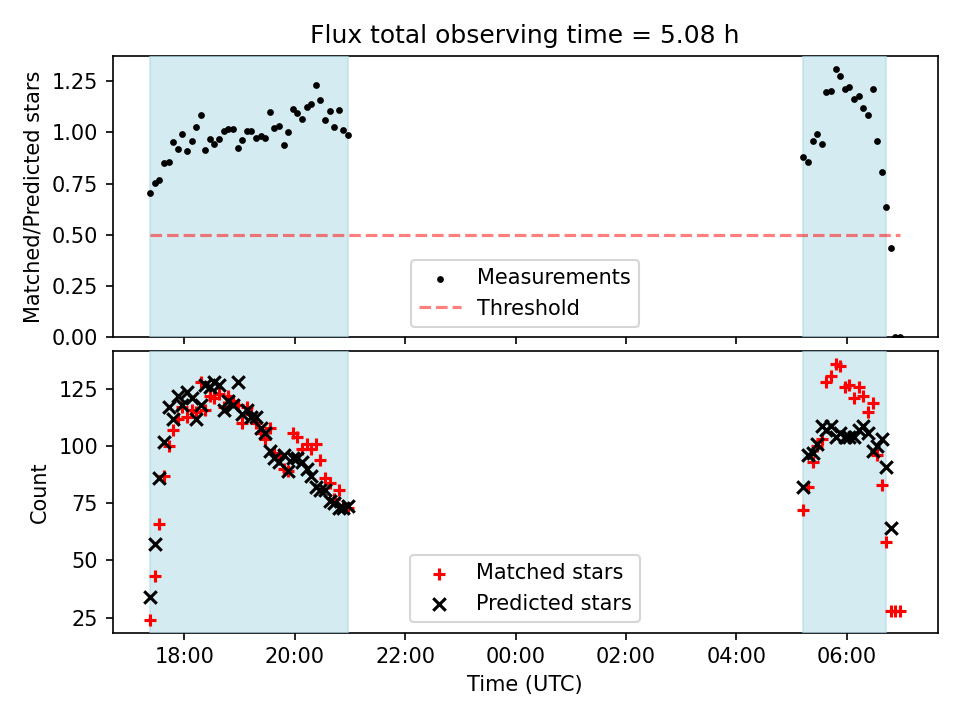 Flux total observing time = 5.08 h

Matched/Predicted stars

1.25
1.00
0.75
0.50
0.25
0.00

Measurements
Threshold

Count

125
100
75
50
25

Matched stars
Predicted stars

18:00
20:00
22:00
00:00
02:00
04:00
06:00

Time (UTC)